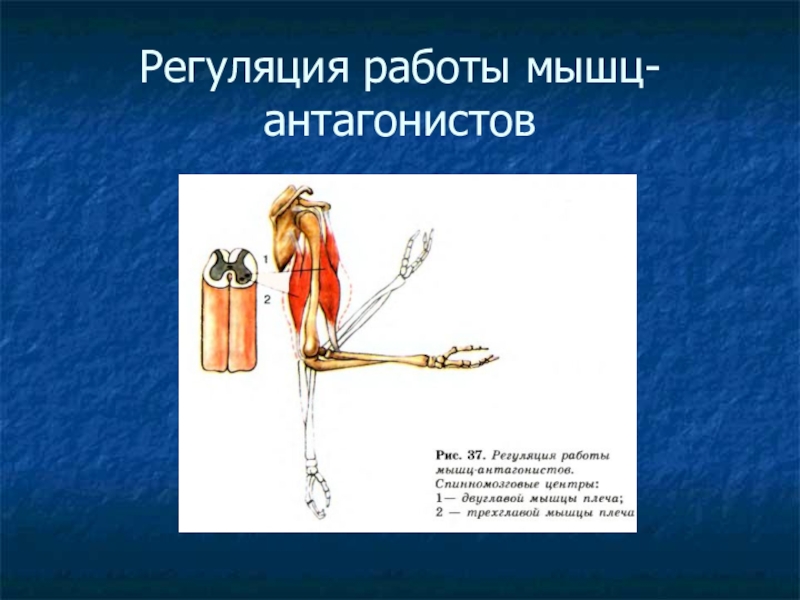 Регуляция работы мышц-антагонистов

1

2

Рис. 37. Регуляция работы мышц-антагонистов. Спинномозговые центры:
1— двуглавой мышцы плеча;
2 — трехглавой мышцы плеча